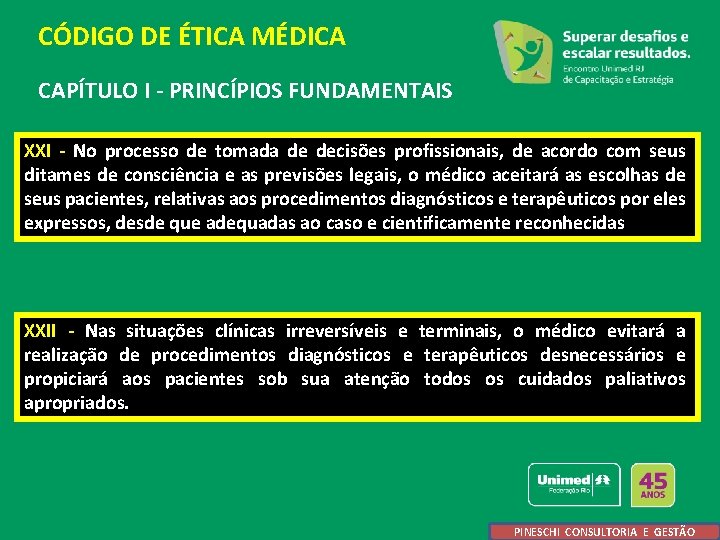 CÓDIGO DE ÉTICA MÉDICA

Superar desafios e escalar resultados.
Encontro Unimed RJ de Capacitação e Estratégia

CAPÍTULO I - PRINCÍPIOS FUNDAMENTAIS

XXI - No processo de tomada de decisões profissionais, de acordo com seus ditames de consciência e as previsões legais, o médico aceitará as escolhas de seus pacientes, relativas aos procedimentos diagnósticos e terapêuticos por eles expressos, desde que adequadas ao caso e cientificamente reconhecidas

XXII - Nas situações clínicas irreversíveis e terminais, o médico evitará a realização de procedimentos diagnósticos e terapêuticos desnecessários e propiciará aos pacientes sob sua atenção todos os cuidados paliativos apropriados.

Unimed Federação Rio

45 ANOS

PINESCHI CONSULTORIA E GESTÃO